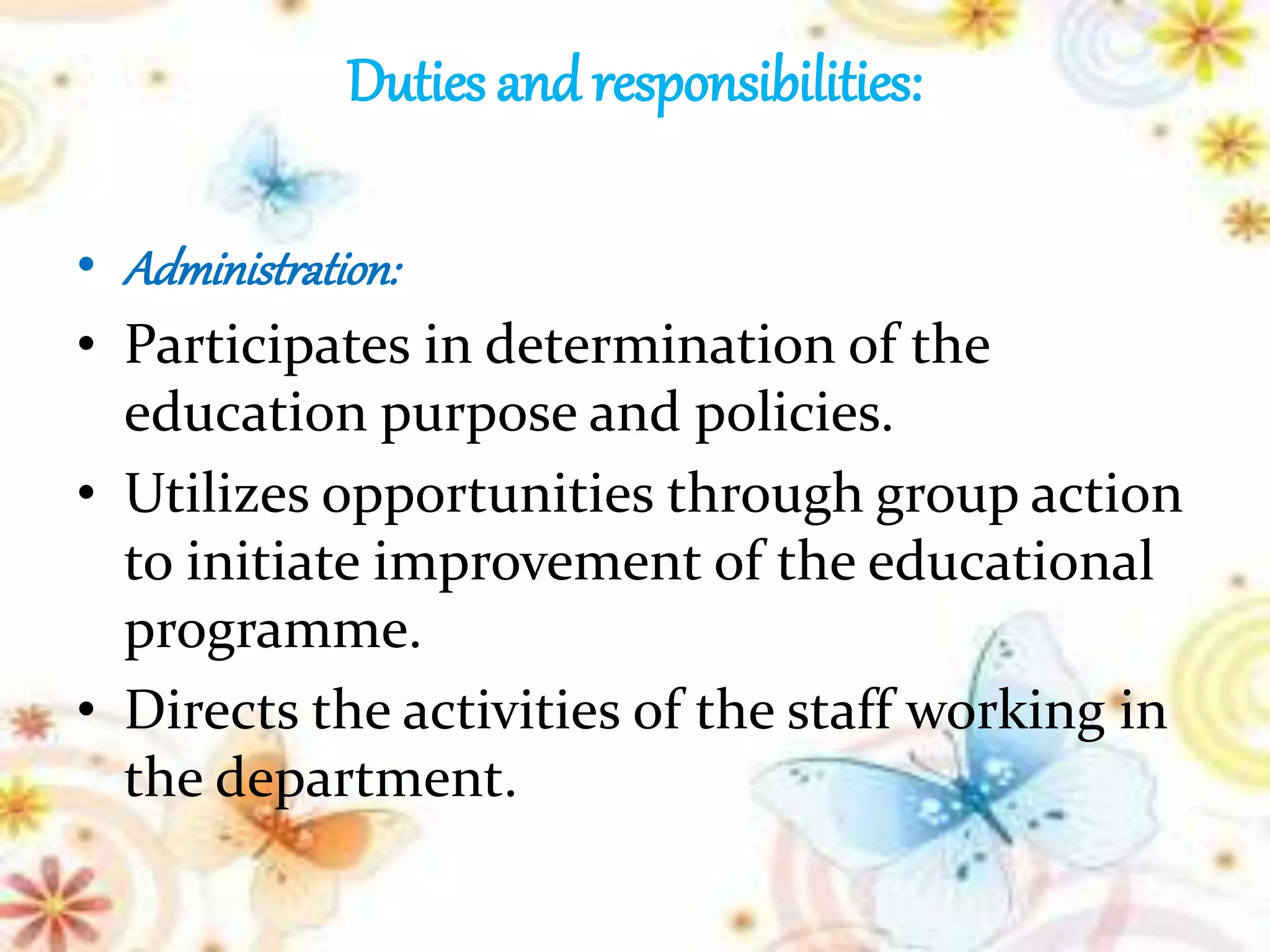 Duties and responsibilities:

• Administration:
• Participates in determination of the education purpose and policies.
• Utilizes opportunities through group action to initiate improvement of the educational programme.
• Directs the activities of the staff working in the department.